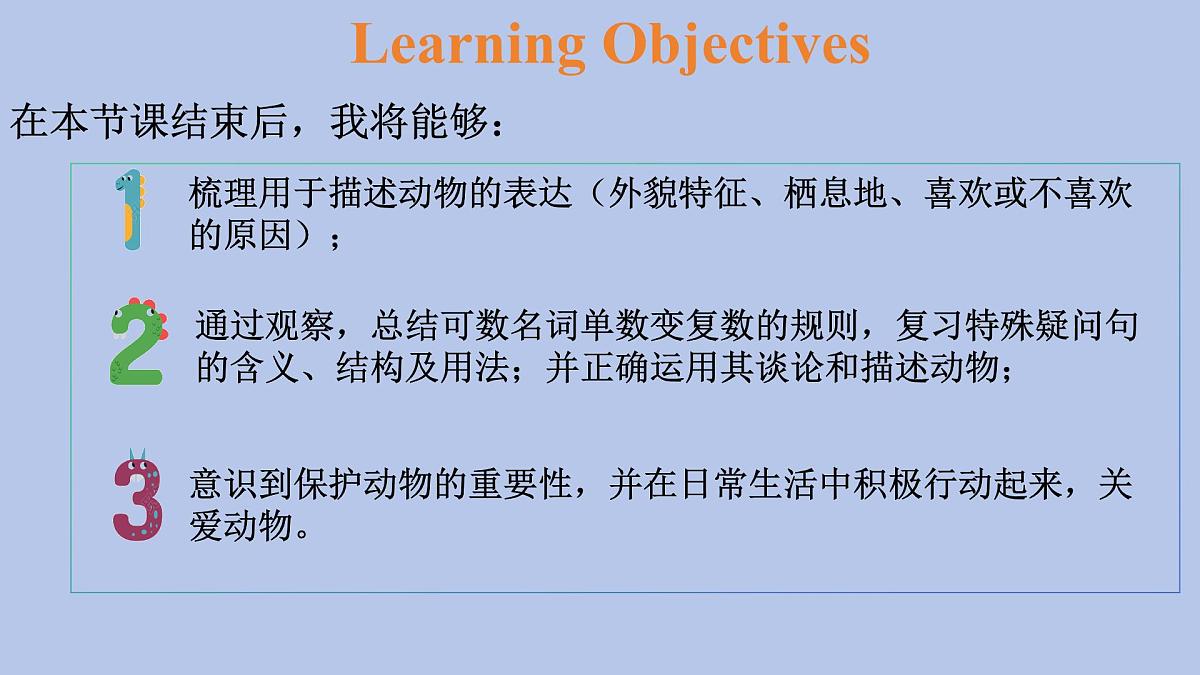 Learning Objectives

在本节课结束后，我将能够：

1 梳理用于描述动物的表达（外貌特征、栖息地、喜欢或不喜欢的原因）；

2 通过观察，总结可数名词单数变复数的规则，复习特殊疑问句的含义、结构及用法；并正确运用其谈论和描述动物；

3 意识到保护动物的重要性，并在日常生活中积极行动起来，关爱动物。